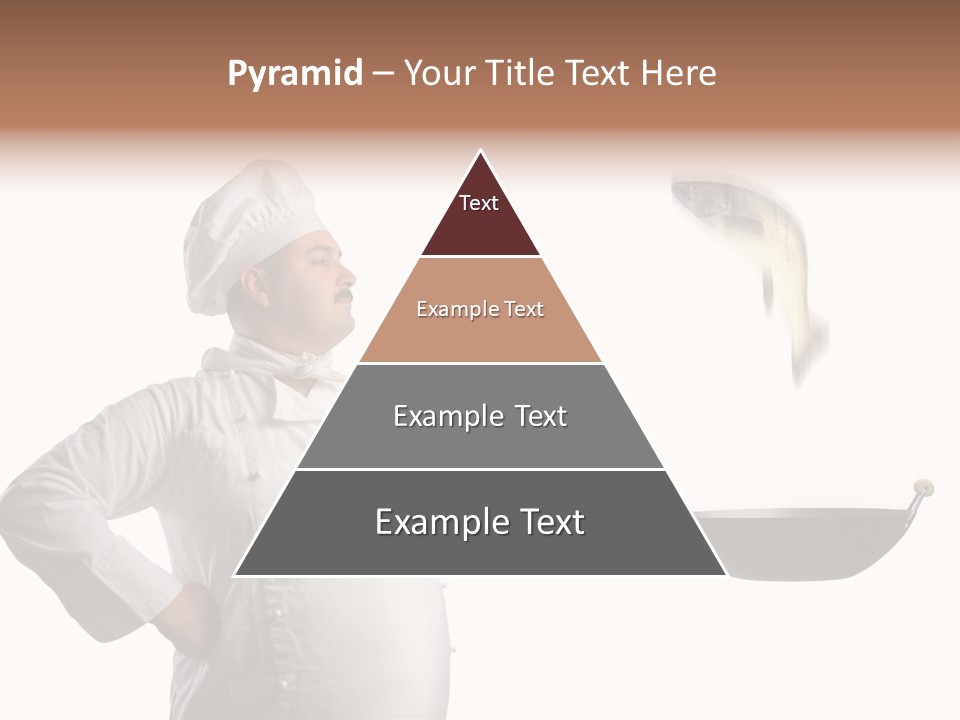 Pyramid – Your Title Text Here

Text

Example Text

Example Text

Example Text